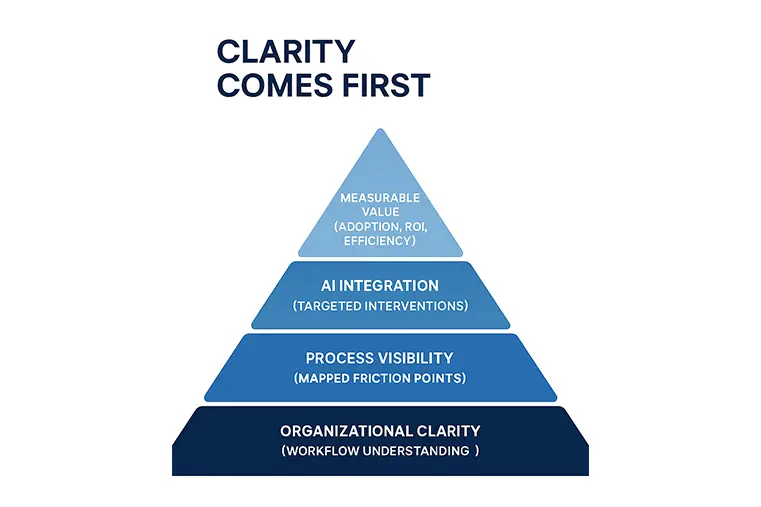 CLARITY COMES FIRST

MEASURABLE VALUE (ADOPTION, ROI, EFFICIENCY)

AI INTEGRATION
(TARGETED INTERVENTIONS)

PROCESS VISIBILITY
(MAPPED FRICTION POINTS)

ORGANIZATIONAL CLARITY
(WORKFLOW UNDERSTANDING )